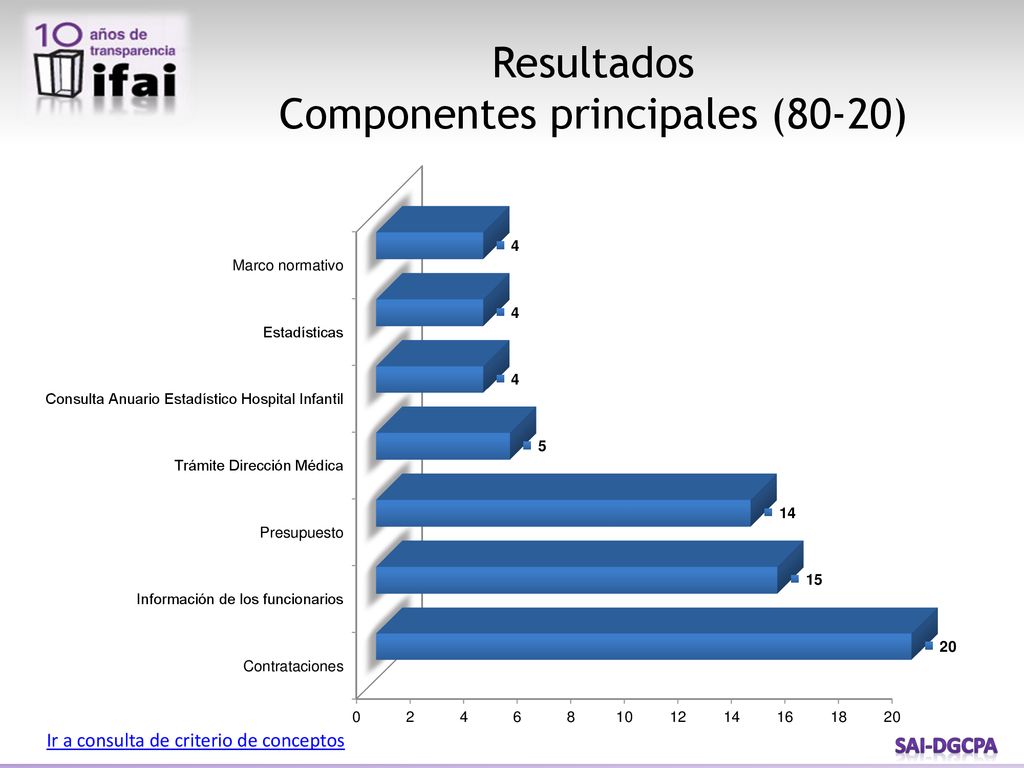 10 años de transparencia
ifai

Resultados
Componentes principales (80-20)

Marco normativo
4
Estadísticas
4
Consulta Anuario Estadístico Hospital Infantil
4
Trámite Dirección Médica
5
Presupuesto
14
Información de los funcionarios
15
Contrataciones
20

0 2 4 6 8 10 12 14 16 18 20

Ir a consulta de criterio de conceptos

SAI-DGCPA